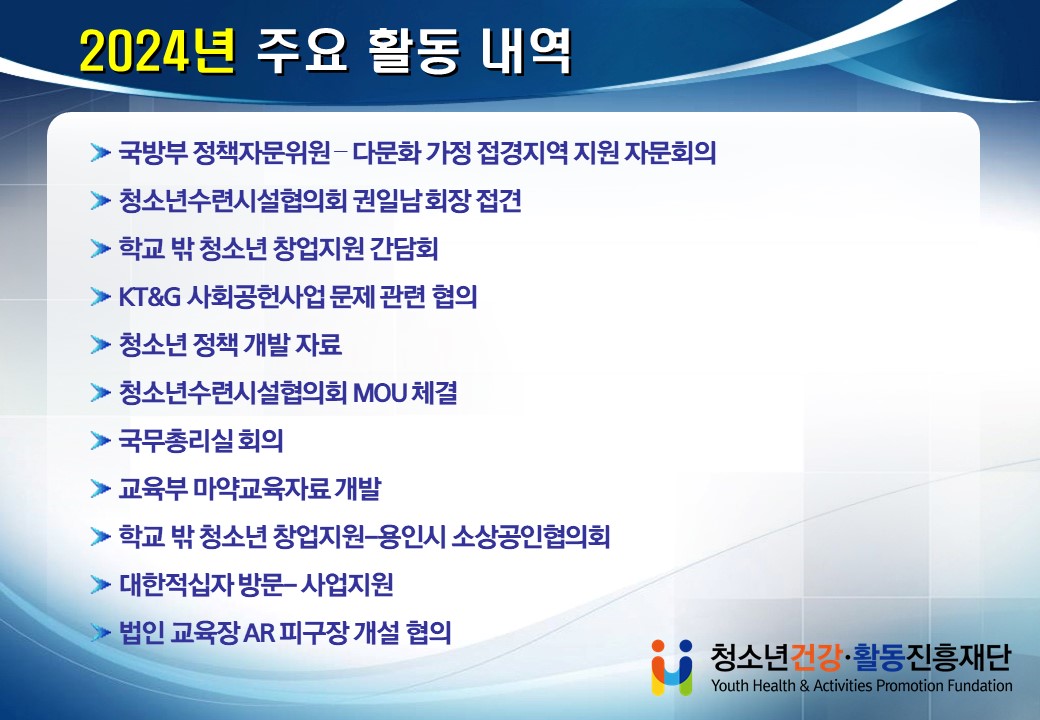 2024년 주요 활동 내역

국방부 정책자문위원 – 다문화 가정 접경지역 지원 자문회의

청소년수련시설협의회 권일남 회장 접견

학교 밖 청소년 창업지원 간담회

KT&G 사회공헌사업 문제 관련 협의

청소년 정책 개발 자료

청소년수련시설협의회 MOU 체결

국무총리실 회의

교육부 마약교육자료 개발

학교 밖 청소년 창업지원–용인시 소상공인협의회

대한적십자 방문– 사업지원

법인 교육장 AR 피구장 개설 협의

청소년건강·활동진흥재단
Youth Health & Activities Promotion Fundation